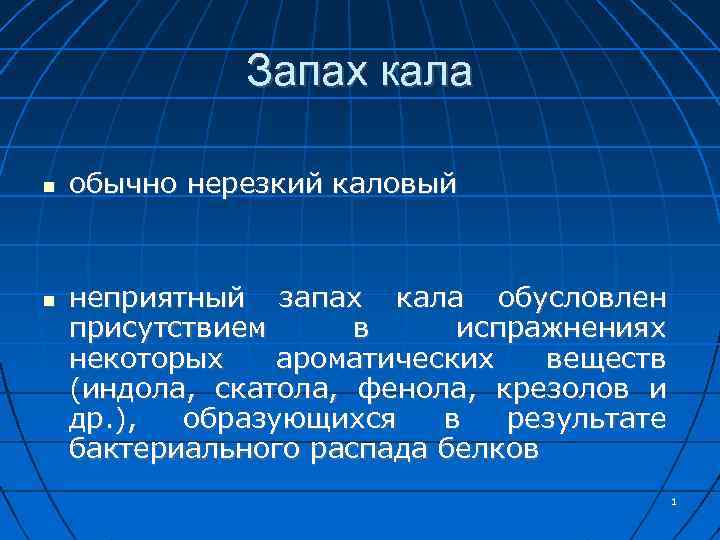 Запах кала

▪ обычно нерезкий каловый

▪ неприятный запах кала обусловлен присутствием в испражнениях некоторых ароматических веществ (индола, скатола, фенола, крезолов и др.), образующихся в результате бактериального распада белков

1